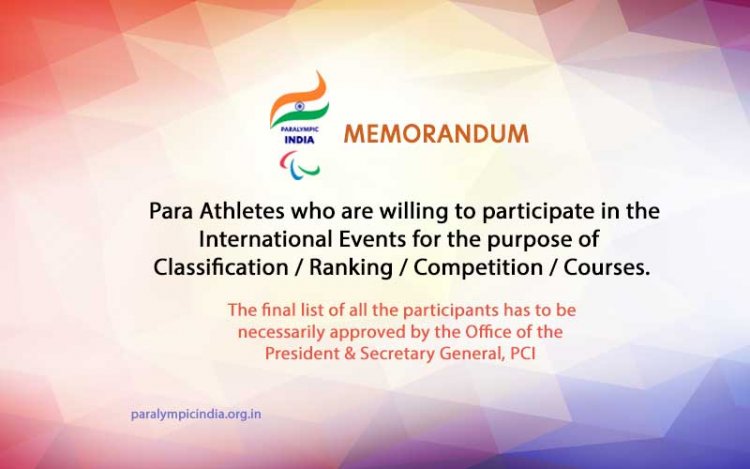 PARALYMPIC
INDIA

MEMORANDUM

Para Athletes who are willing to participate in the International Events for the purpose of Classification / Ranking / Competition / Courses.

The final list of all the participants has to be necessarily approved by the Office of the President & Secretary General, PCI

paralympicindia.org.in